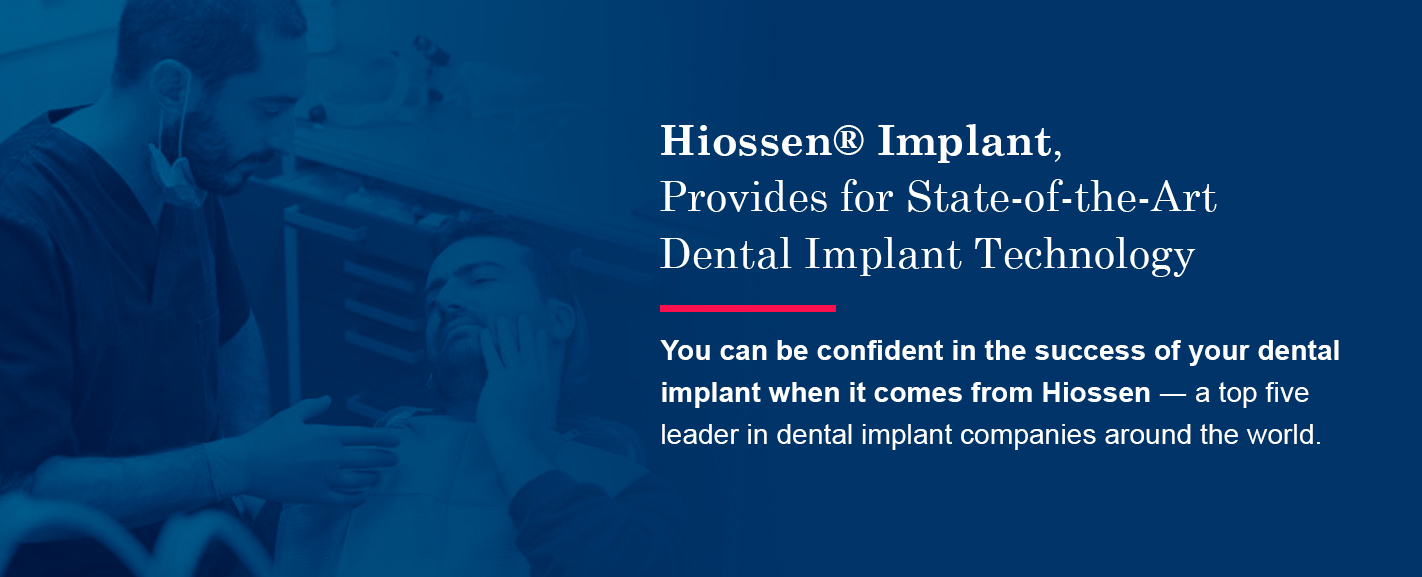 Hiossen® Implant, Provides for State-of-the-Art Dental Implant Technology

You can be confident in the success of your dental implant when it comes from Hiossen — a top five leader in dental implant companies around the world.